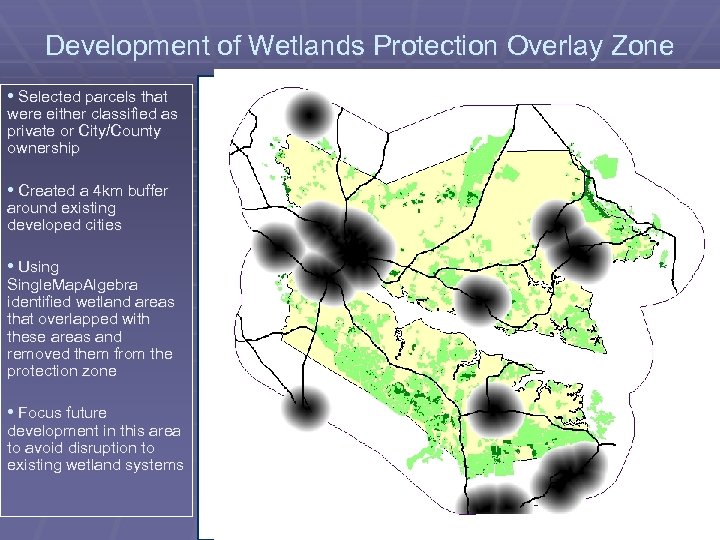 Development of Wetlands Protection Overlay Zone

• Selected parcels that were either classified as private or City/County ownership

• Created a 4km buffer around existing developed cities

• Using SingleMapAlgebra identified wetland areas that overlapped with these areas and removed them from the protection zone

• Focus future development in this area to avoid disruption to existing wetland systems